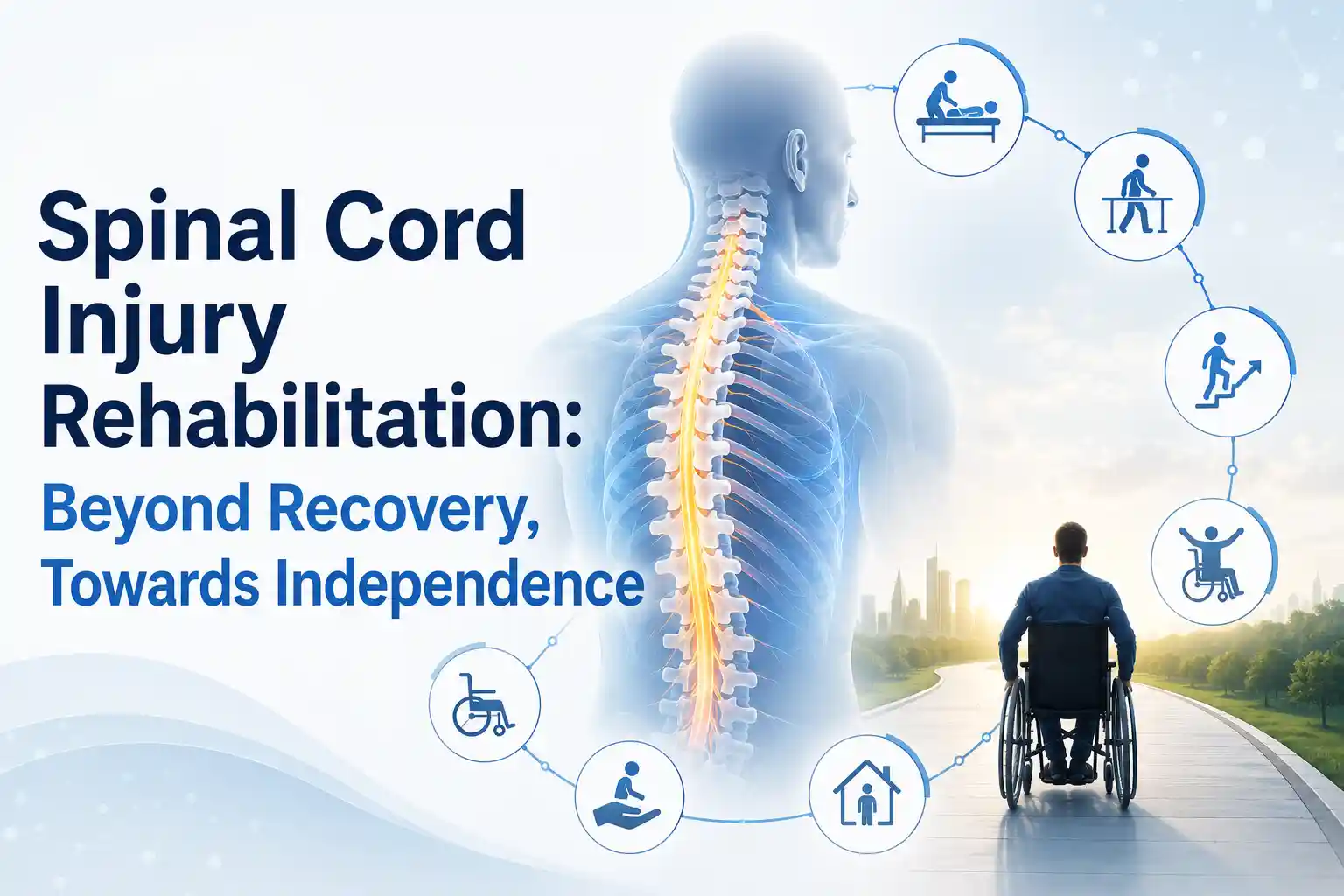 Spinal Cord Injury Rehabilitation:
Beyond Recovery, Towards Independence